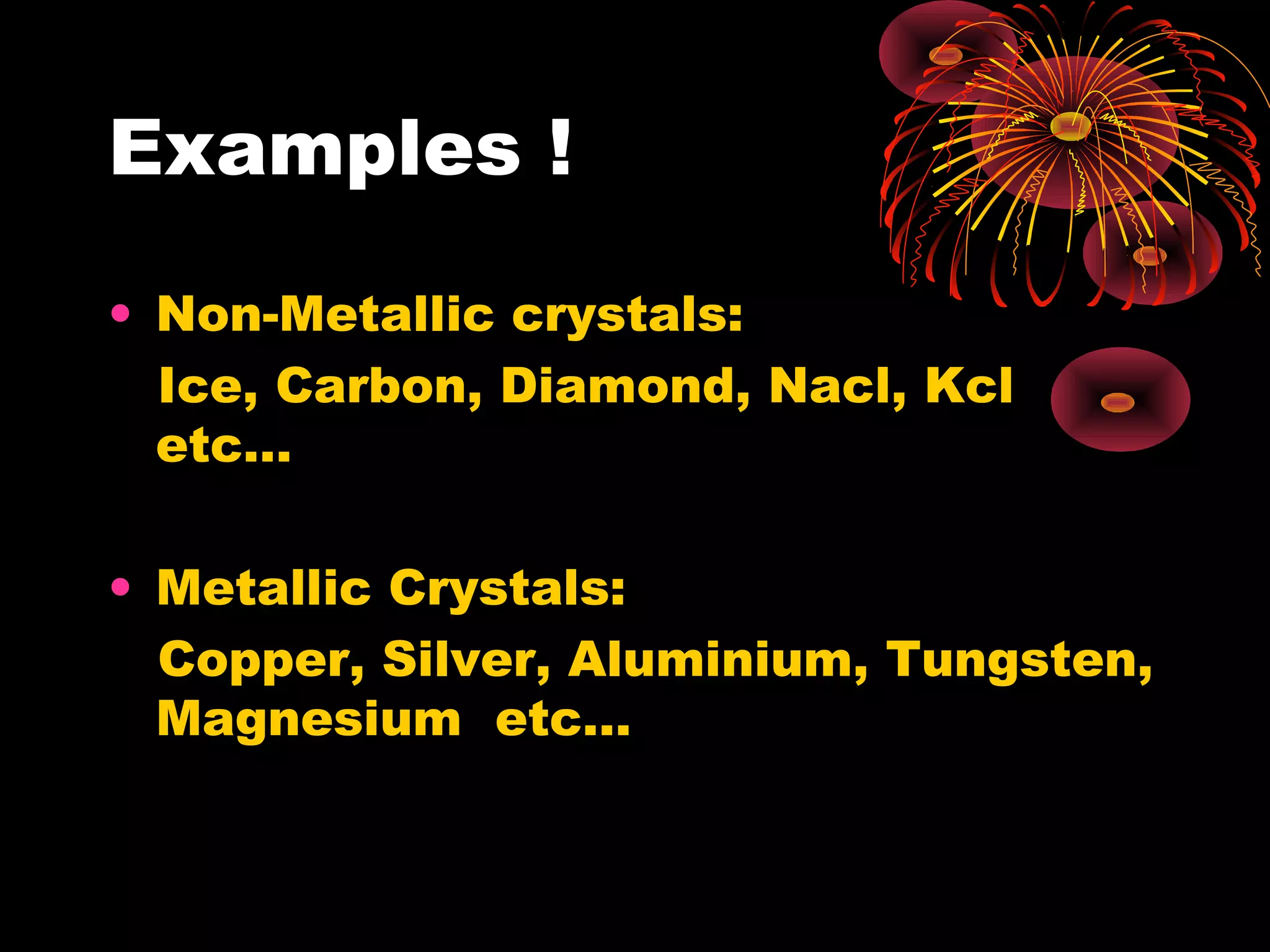 Examples !

• Non-Metallic crystals:
Ice, Carbon, Diamond, Nacl, Kcl etc...

• Metallic Crystals:
Copper, Silver, Aluminium, Tungsten, Magnesium etc...